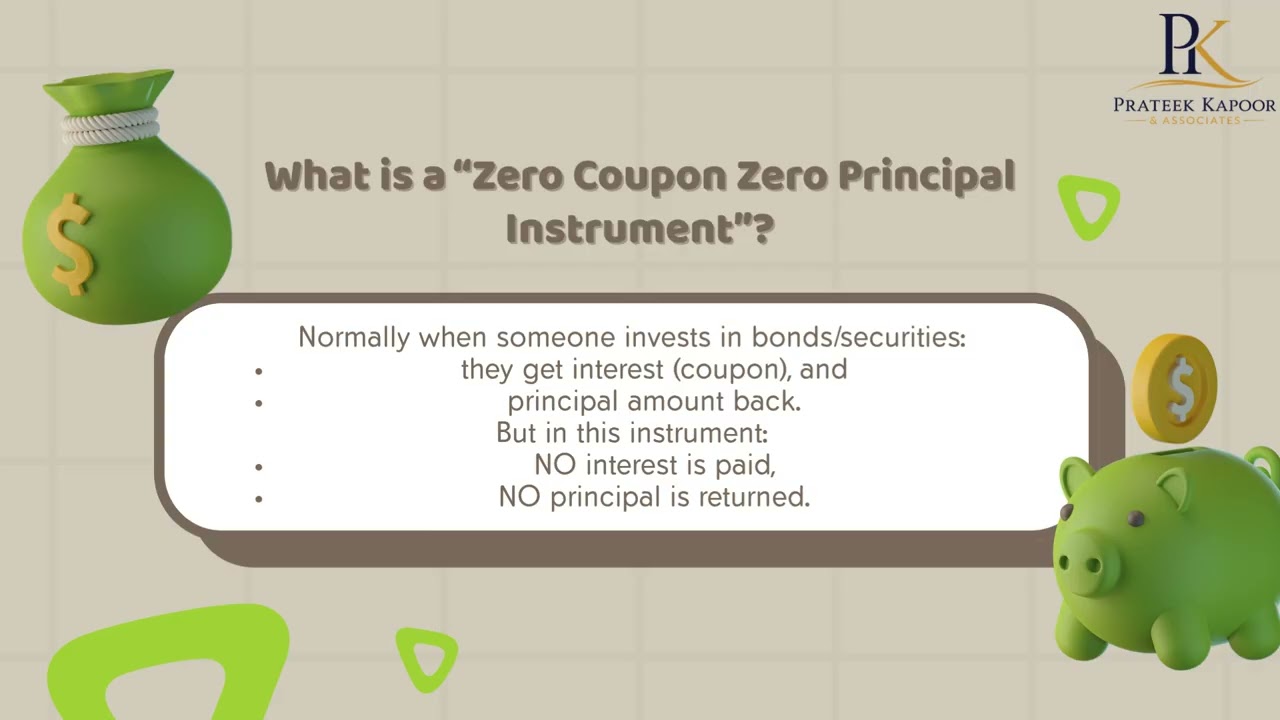 PK
PRATEEK KAPOOR
& ASSOCIATES

What is a "Zero Coupon Zero Principal Instrument"?

Normally when someone invests in bonds/securities:
• they get interest (coupon), and
• principal amount back.
But in this instrument:
• NO interest is paid,
• NO principal is returned.